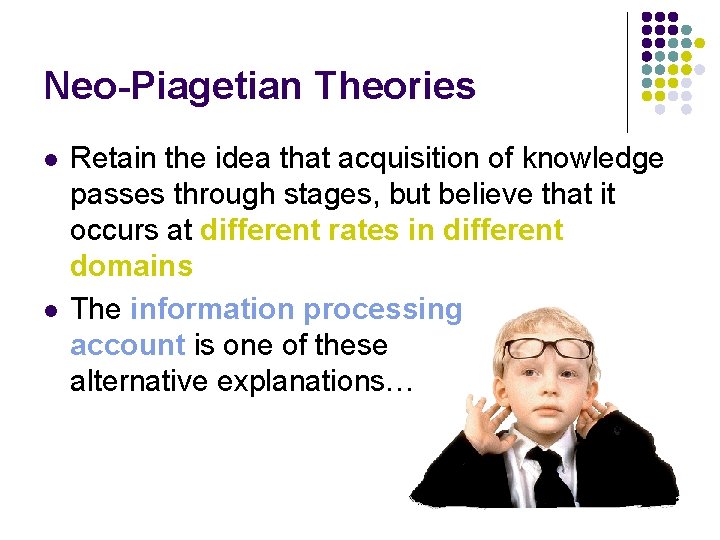 Neo-Piagetian Theories

• Retain the idea that acquisition of knowledge passes through stages, but believe that it occurs at different rates in different domains

• The information processing account is one of these alternative explanations…